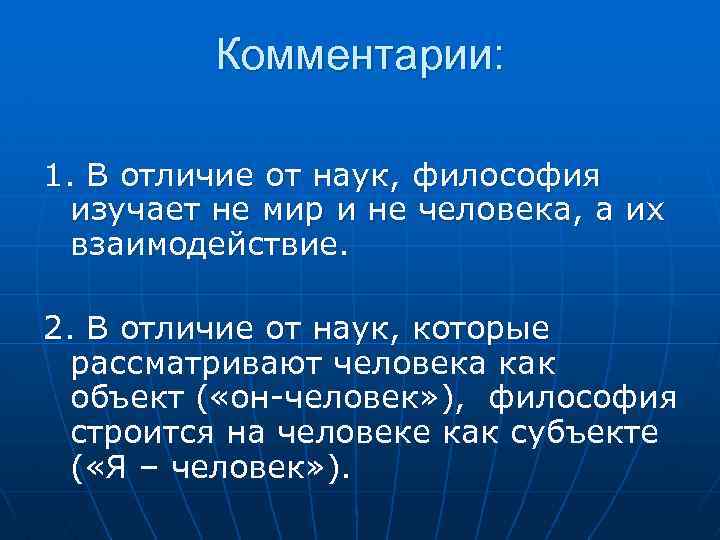 Комментарии:

1. В отличие от наук, философия изучает не мир и не человека, а их взаимодействие.

2. В отличие от наук, которые рассматривают человека как объект («он-человек»), философия строится на человеке как субъекте («Я – человек»).